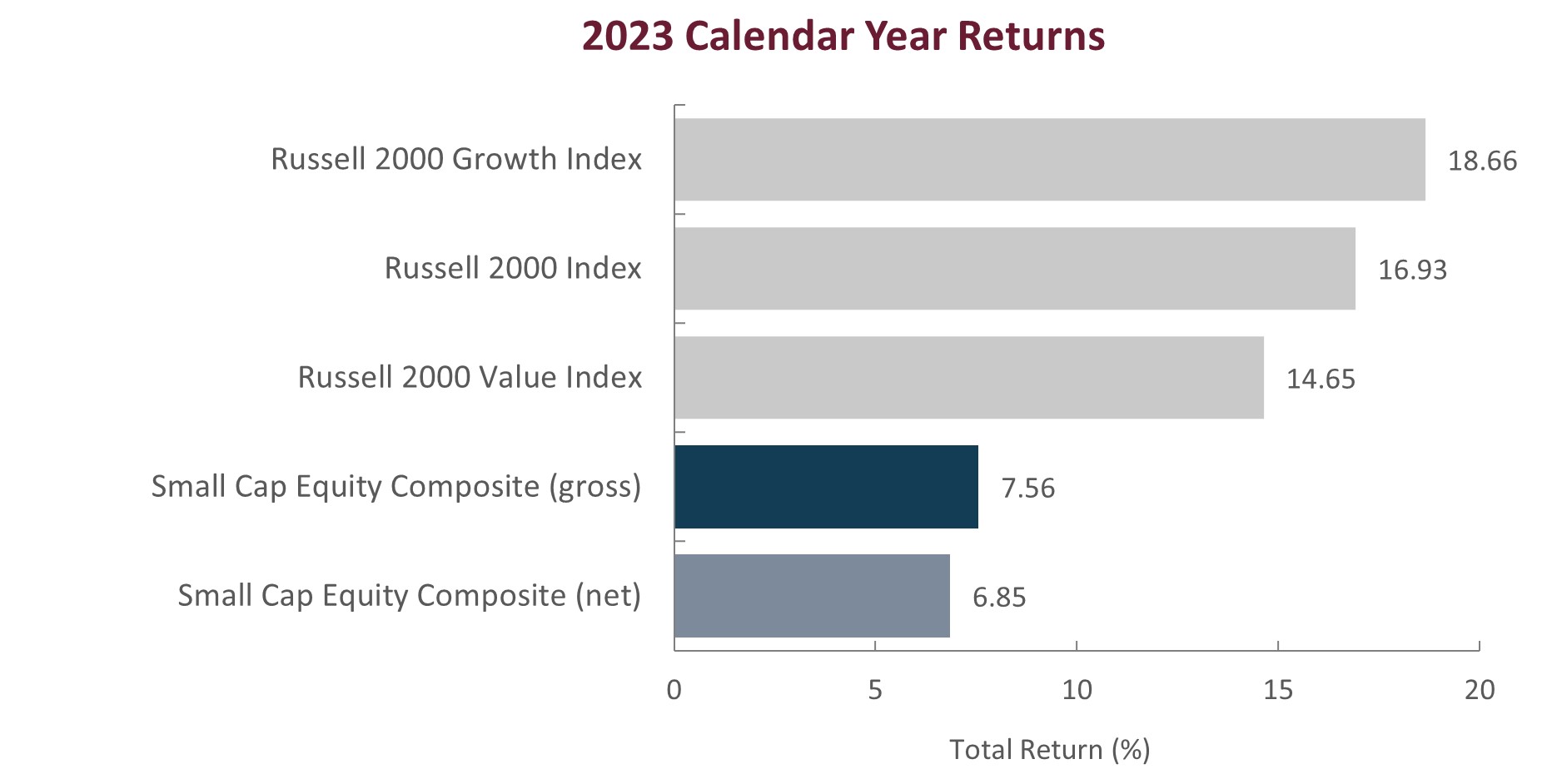 2023 Calendar Year Returns

Russell 2000 Growth Index 18.66
Russell 2000 Index 16.93
Russell 2000 Value Index 14.65
Small Cap Equity Composite (gross) 7.56
Small Cap Equity Composite (net) 6.85

0 5 10 15 20

Total Return (%)